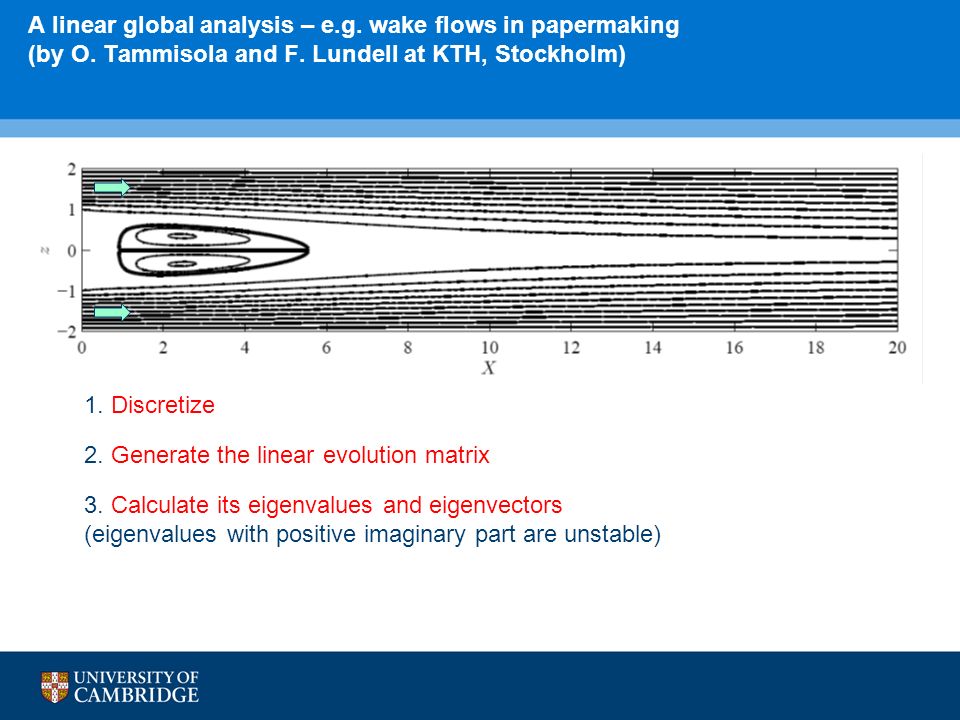 A linear global analysis – e.g. wake flows in papermaking
(by O. Tammisola and F. Lundell at KTH, Stockholm)

2
1
z 0
−1
−2
0 2 4 6 8 10 12 14 16 18 20
X

1. Discretize

2. Generate the linear evolution matrix

3. Calculate its eigenvalues and eigenvectors
(eigenvalues with positive imaginary part are unstable)

UNIVERSITY OF
CAMBRIDGE